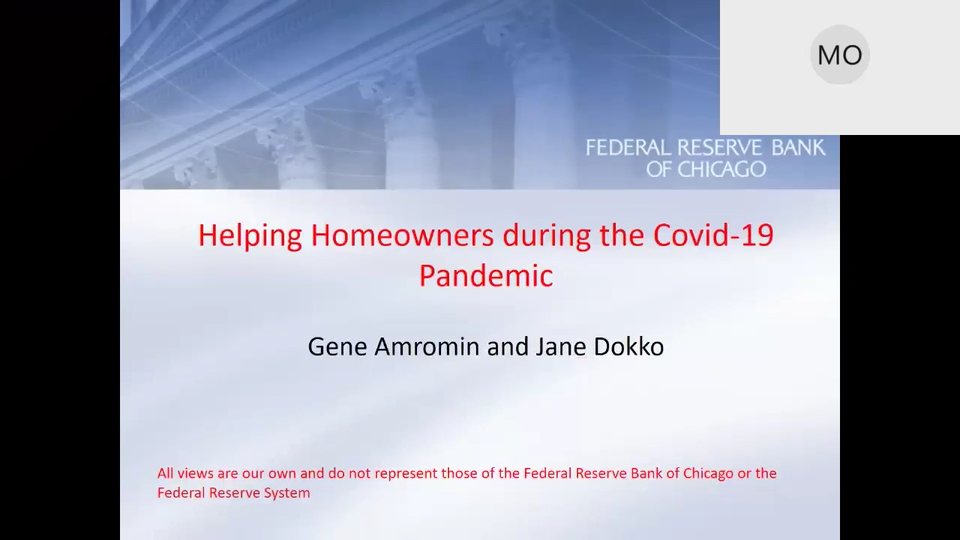 MO

FEDERAL RESERVE BANK
OF CHICAGO

Helping Homeowners during the Covid-19 Pandemic

Gene Amromin and Jane Dokko

All views are our own and do not represent those of the Federal Reserve Bank of Chicago or the Federal Reserve System